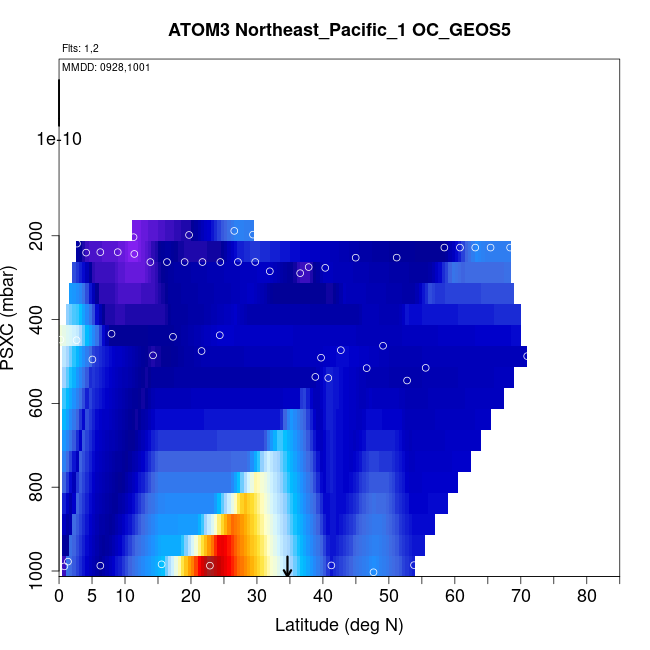 ATOM3 Northeast_Pacific_1 OC_GEOS5

Flts: 1,2

MMDD: 0928,1001

1e-10

PSXC (mbar)

200

400

600

800

1000

0 5 10 20 30 40 50 60 70 80

Latitude (deg N)